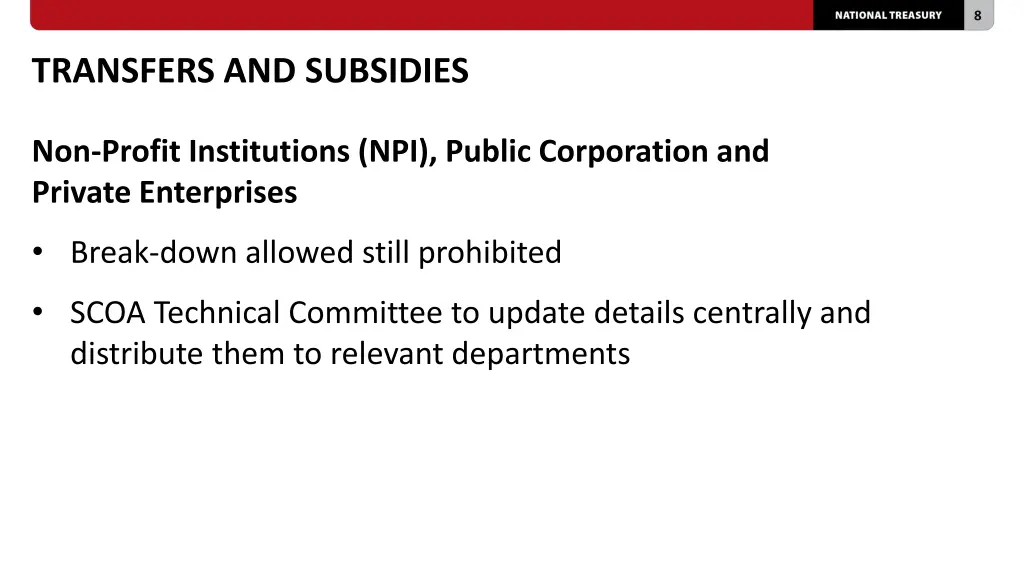 NATIONAL TREASURY 8

TRANSFERS AND SUBSIDIES

Non-Profit Institutions (NPI), Public Corporation and Private Enterprises

• Break-down allowed still prohibited

• SCOA Technical Committee to update details centrally and distribute them to relevant departments